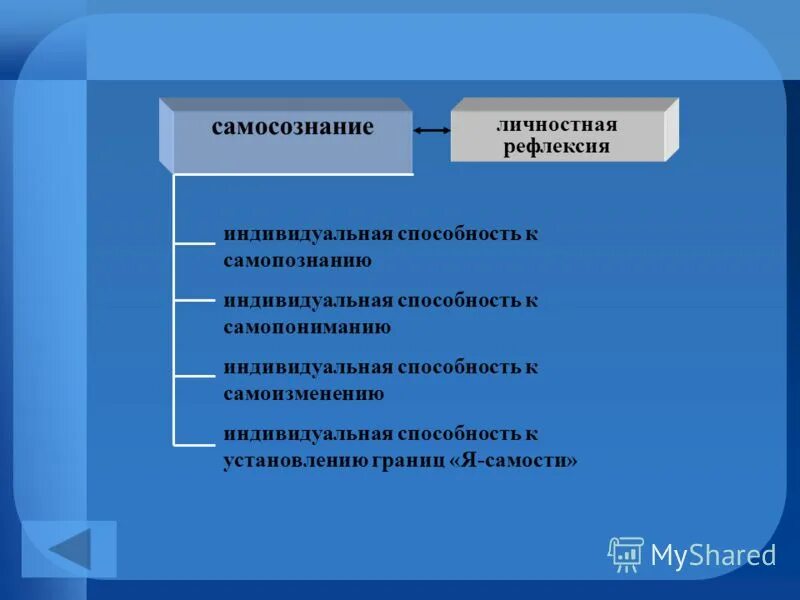 самосознание

личностная рефлексия

индивидуальная способность к самопознанию

индивидуальная способность к самопониманию

индивидуальная способность к самоизменению

индивидуальная способность к установлению границ «Я-самости»

MyShared